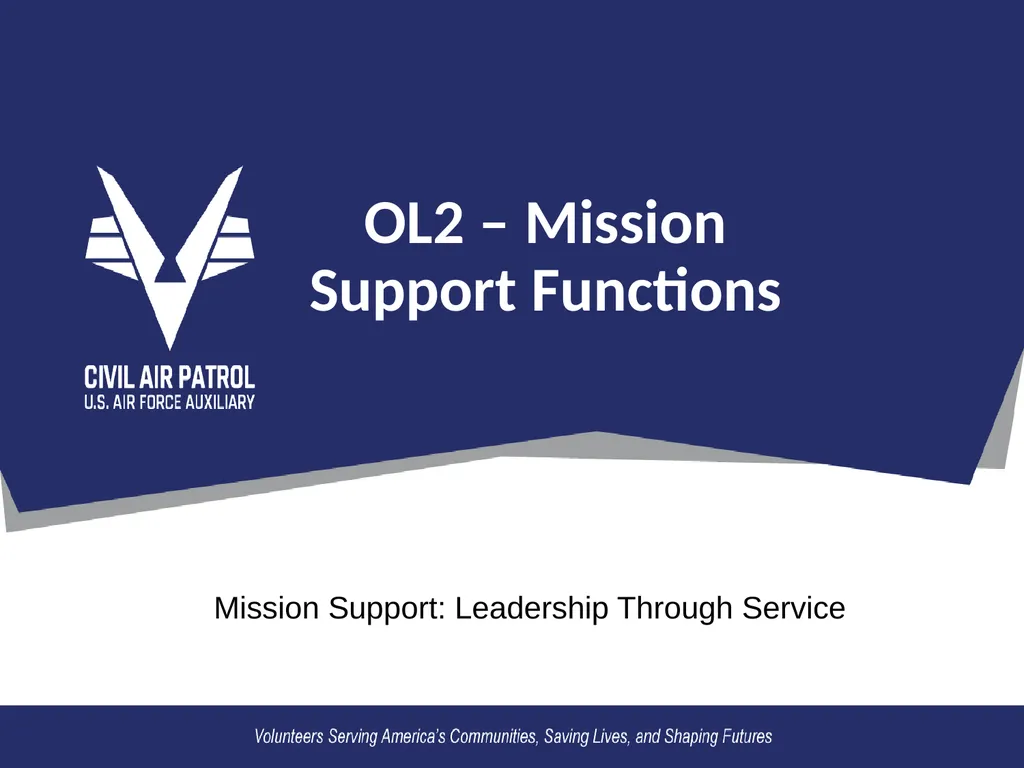 CIVIL AIR PATROL
U.S. AIR FORCE AUXILIARY

OL2 – Mission Support Functions

Mission Support: Leadership Through Service

Volunteers Serving America's Communities, Saving Lives, and Shaping Futures